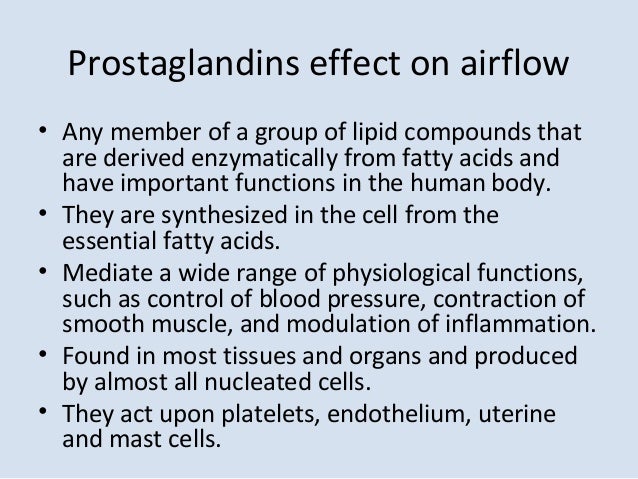 Prostaglandins effect on airflow

• Any member of a group of lipid compounds that are derived enzymatically from fatty acids and have important functions in the human body.
• They are synthesized in the cell from the essential fatty acids.
• Mediate a wide range of physiological functions, such as control of blood pressure, contraction of smooth muscle, and modulation of inflammation.
• Found in most tissues and organs and produced by almost all nucleated cells.
• They act upon platelets, endothelium, uterine and mast cells.